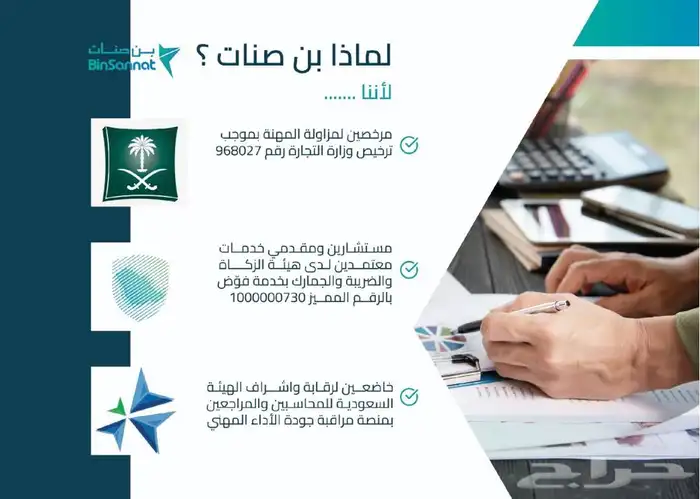 بن صنات
BinSannat

لماذا بن صنات ؟

لأننا .......

مرخصين لمزاولة المهنة بموجب ترخيص وزارة التجارة رقم 968027

مستشارين ومقدمي خدمات معتمدين لدى هيئة الزكاة والضريبة والجمارك بخدمة فوّض بالرقم المميز 1000000730

خاضعين لرقابة واشراف الهيئة السعودية للمحاسبين والمراجعين بمنصة مراقبة جودة الأداء المهني

حراج